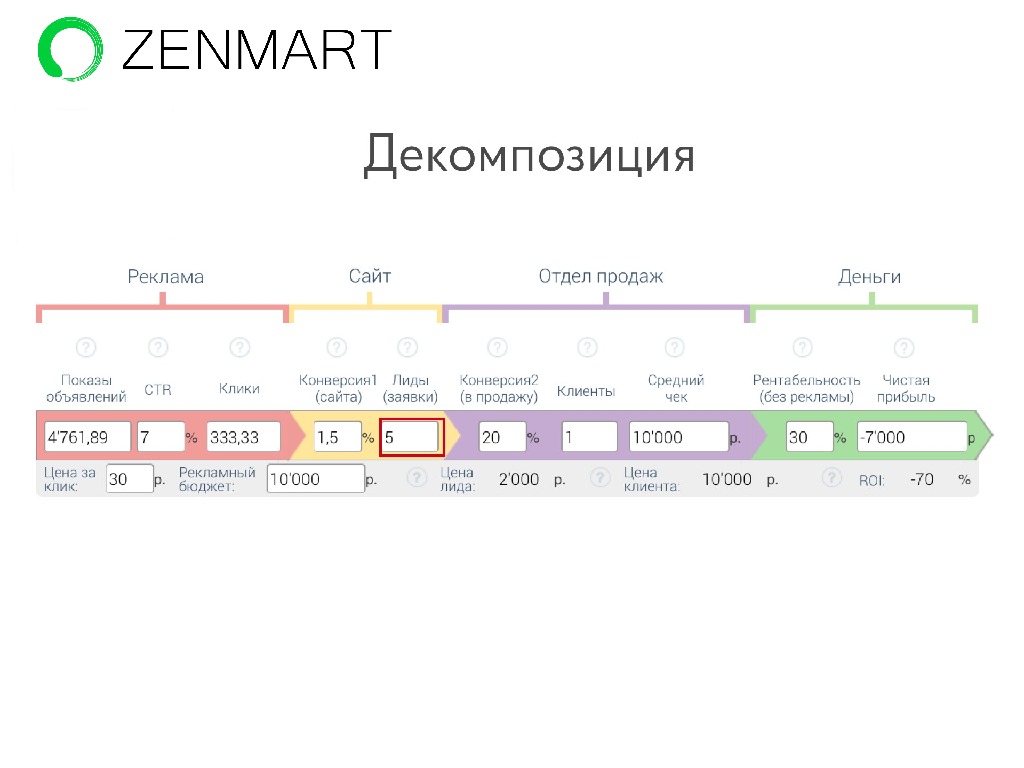 ZENMART

Декомпозиция

Реклама

Сайт

Отдел продаж

Деньги

?

?

?

?

?

?

?

?

?

?

Показы объявлений

CTR

Клики

Конверсия1 (сайта)

Лиды (заявки)

Конверсия2 (в продажу)

Клиенты

Средний чек

Рентабельность (без рекламы)

Чистая прибыль

4'761,89

7

%

333,33

1,5

%

5

20

%

1

10'000

р.

30

%

-7'000

р

Цена за клик:

30

р.

Рекламный бюджет:

10'000

р.

?

Цена лида:

2'000

р.

?

Цена клиента:

10'000

р.

?

ROI:

-70

%